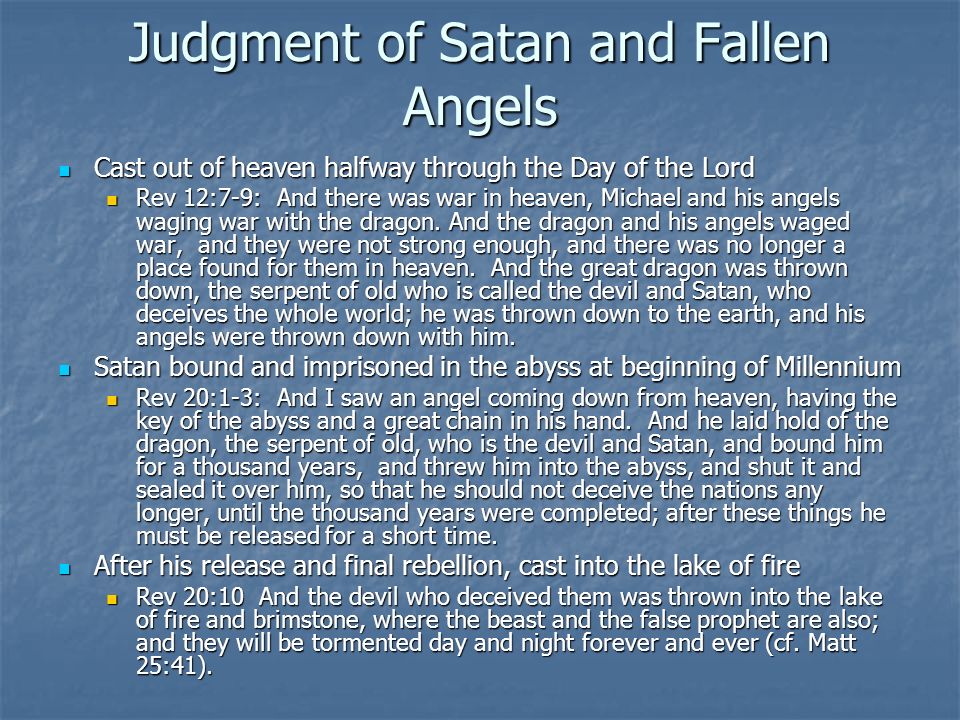 Judgment of Satan and Fallen Angels

Cast out of heaven halfway through the Day of the Lord

Rev 12:7-9: And there was war in heaven, Michael and his angels waging war with the dragon. And the dragon and his angels waged war, and they were not strong enough, and there was no longer a place found for them in heaven. And the great dragon was thrown down, the serpent of old who is called the devil and Satan, who deceives the whole world; he was thrown down to the earth, and his angels were thrown down with him.

Satan bound and imprisoned in the abyss at beginning of Millennium

Rev 20:1-3: And I saw an angel coming down from heaven, having the key of the abyss and a great chain in his hand. And he laid hold of the dragon, the serpent of old, who is the devil and Satan, and bound him for a thousand years, and threw him into the abyss, and shut it and sealed it over him, so that he should not deceive the nations any longer, until the thousand years were completed; after these things he must be released for a short time.

After his release and final rebellion, cast into the lake of fire

Rev 20:10 And the devil who deceived them was thrown into the lake of fire and brimstone, where the beast and the false prophet are also; and they will be tormented day and night forever and ever (cf. Matt 25:41).